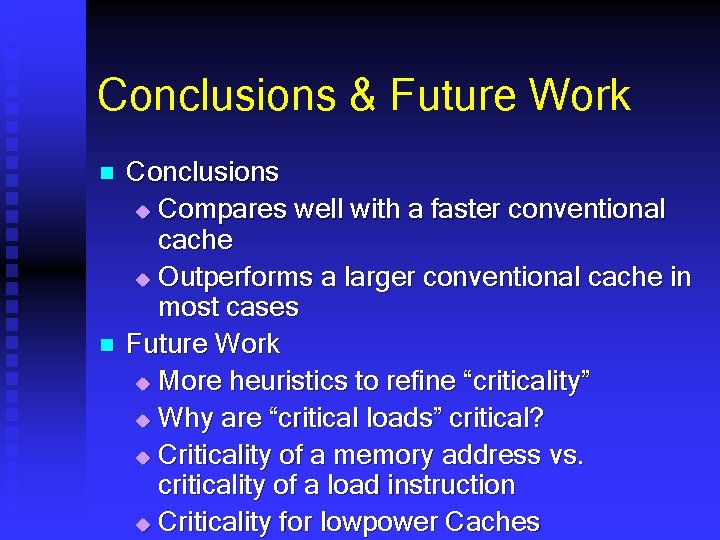 Conclusions & Future Work

Conclusions
Compares well with a faster conventional cache
Outperforms a larger conventional cache in most cases

Future Work
More heuristics to refine “criticality”
Why are “critical loads” critical?
Criticality of a memory address vs. criticality of a load instruction
Criticality for lowpower Caches